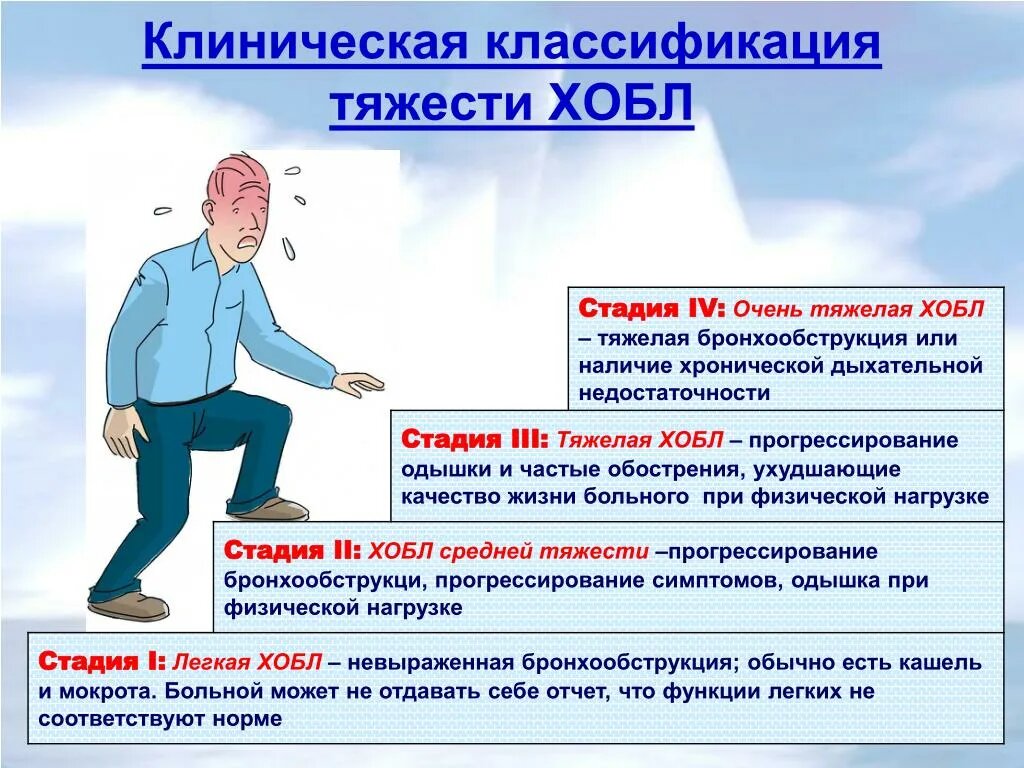 Клиническая классификация тяжести ХОБЛ

Стадия IV: Очень тяжелая ХОБЛ – тяжелая бронхообструкция или наличие хронической дыхательной недостаточности

Стадия III: Тяжелая ХОБЛ – прогрессирование одышки и частые обострения, ухудшающие качество жизни больного при физической нагрузке

Стадия II: ХОБЛ средней тяжести –прогрессирование бронхообструкци, прогрессирование симптомов, одышка при физической нагрузке

Стадия I: Легкая ХОБЛ – невыраженная бронхообструкция; обычно есть кашель и мокрота. Больной может не отдавать себе отчет, что функции легких не соответствуют норме